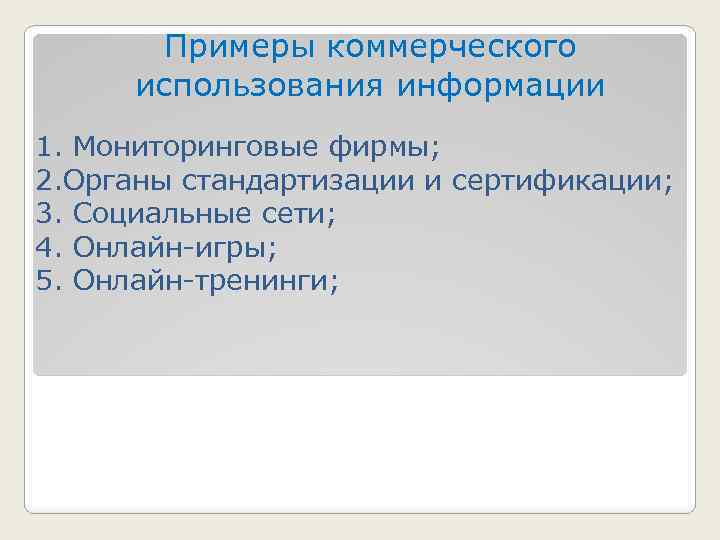 Примеры коммерческого использования информации

1. Мониторинговые фирмы;
2.Органы стандартизации и сертификации;
3. Социальные сети;
4. Онлайн-игры;
5. Онлайн-тренинги;